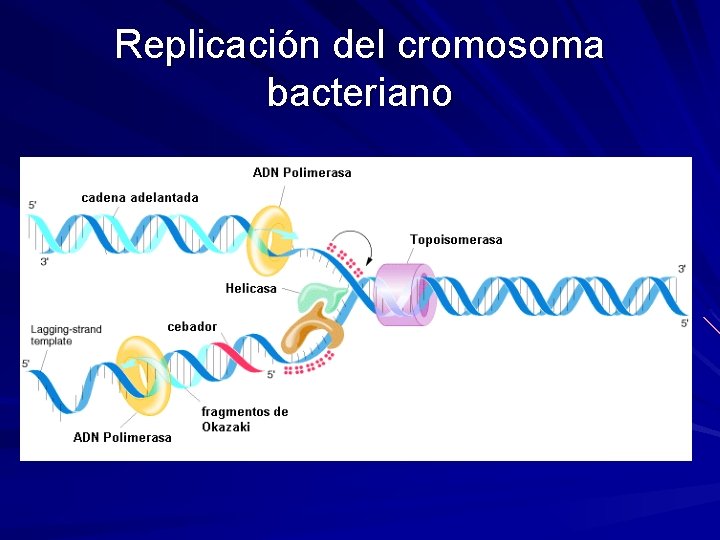 Replicación del cromosoma bacteriano

ADN Polimerasa

cadena adelantada

5'

3'

Topoisomerasa

3'

5'

Helicasa

cebador

Lagging-strand template

5'

5'

fragmentos de Okazaki

ADN Polimerasa